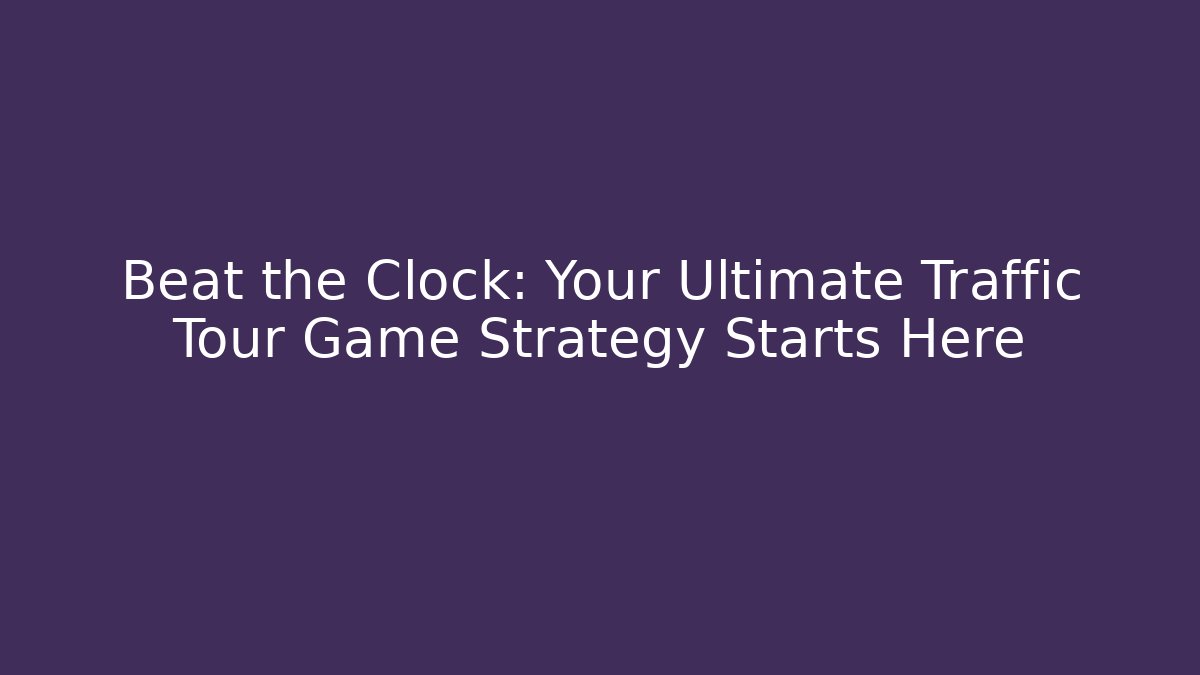 Beat the Clock: Your Ultimate Traffic Tour Game Strategy Starts Here